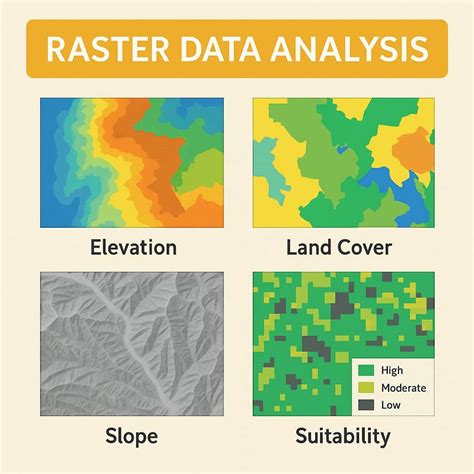 RASTER DATA ANALYSIS

Elevation

Land Cover

Slope

High
Moderate
Low

Suitability